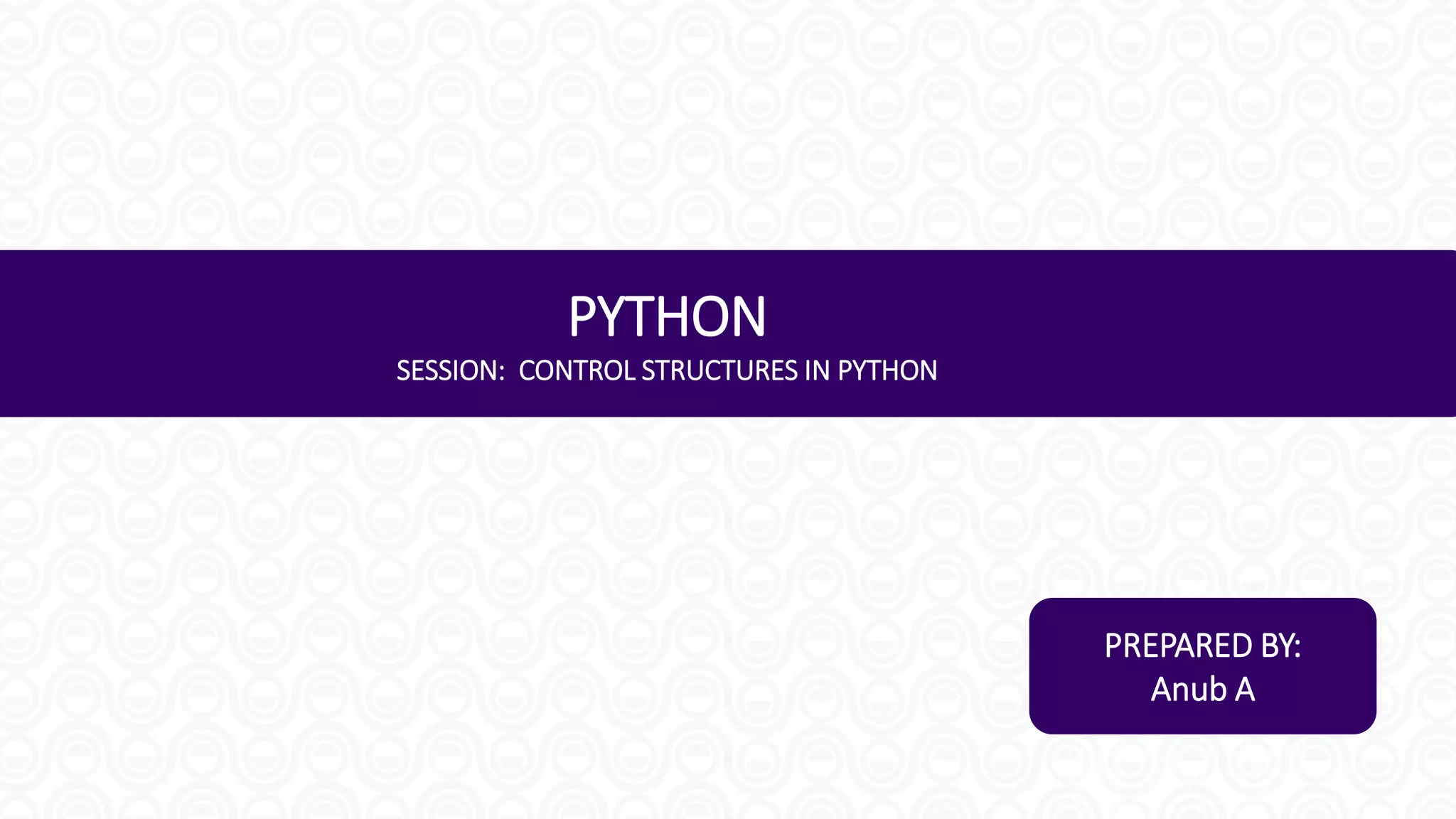 PYTHON

SESSION: CONTROL STRUCTURES IN PYTHON

PREPARED BY:
Anub A